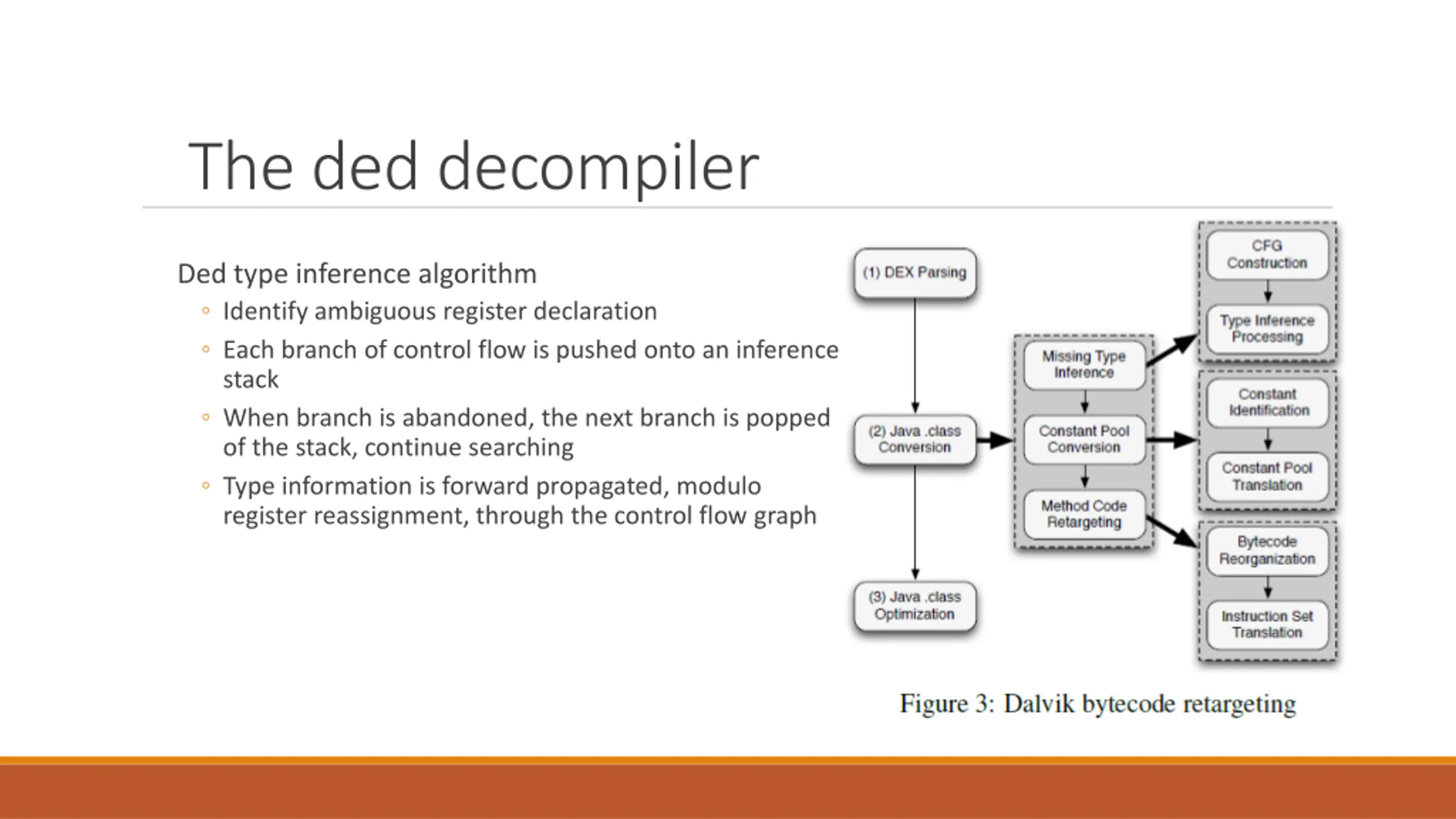 The ded decompiler

Ded type inference algorithm
◦ Identify ambiguous register declaration
◦ Each branch of control flow is pushed onto an inference stack
◦ When branch is abandoned, the next branch is popped of the stack, continue searching
◦ Type information is forward propagated, modulo register reassignment, through the control flow graph

(1) DEX Parsing

(2) Java .class Conversion

(3) Java .class Optimization

Missing Type Inference

Constant Pool Conversion

Method Code Retargeting

CFG Construction

Type Inference Processing

Constant Identification

Constant Pool Translation

Bytecode Reorganization

Instruction Set Translation

Figure 3: Dalvik bytecode retargeting